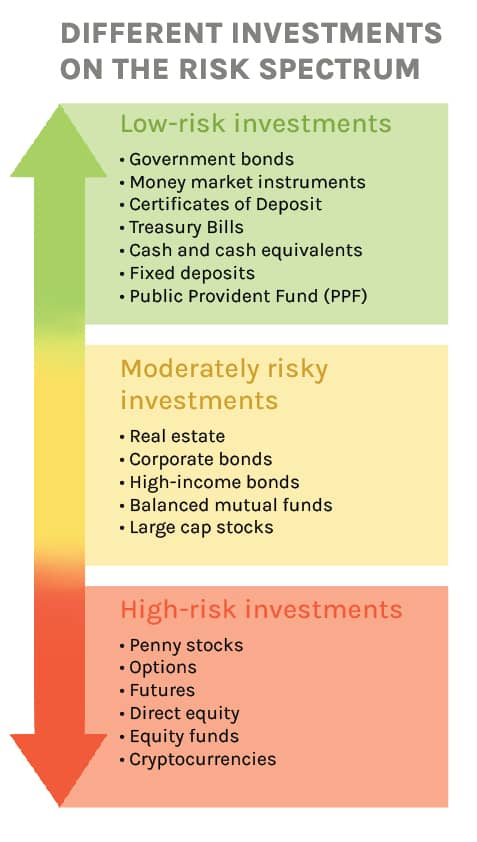 DIFFERENT INVESTMENTS ON THE RISK SPECTRUM

Low-risk investments
• Government bonds
• Money market instruments
• Certificates of Deposit
• Treasury Bills
• Cash and cash equivalents
• Fixed deposits
• Public Provident Fund (PPF)

Moderately risky investments
• Real estate
• Corporate bonds
• High-income bonds
• Balanced mutual funds
• Large cap stocks

High-risk investments
• Penny stocks
• Options
• Futures
• Direct equity
• Equity funds
• Cryptocurrencies